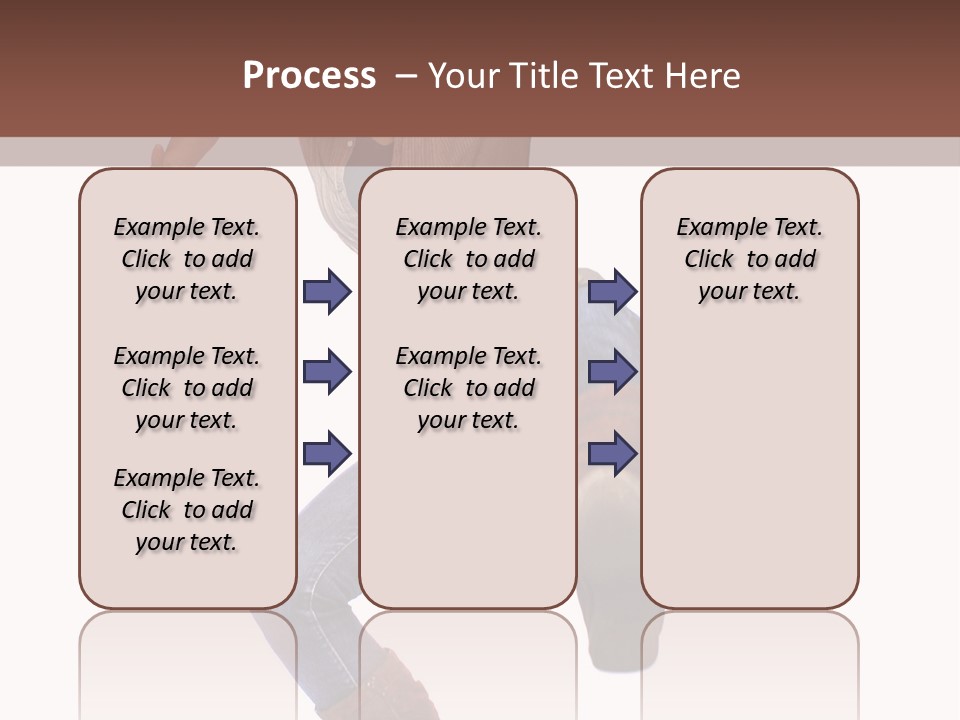 Process – Your Title Text Here

Example Text. Click to add your text.

Example Text. Click to add your text.

Example Text. Click to add your text.

Example Text. Click to add your text.

Example Text. Click to add your text.

Example Text. Click to add your text.